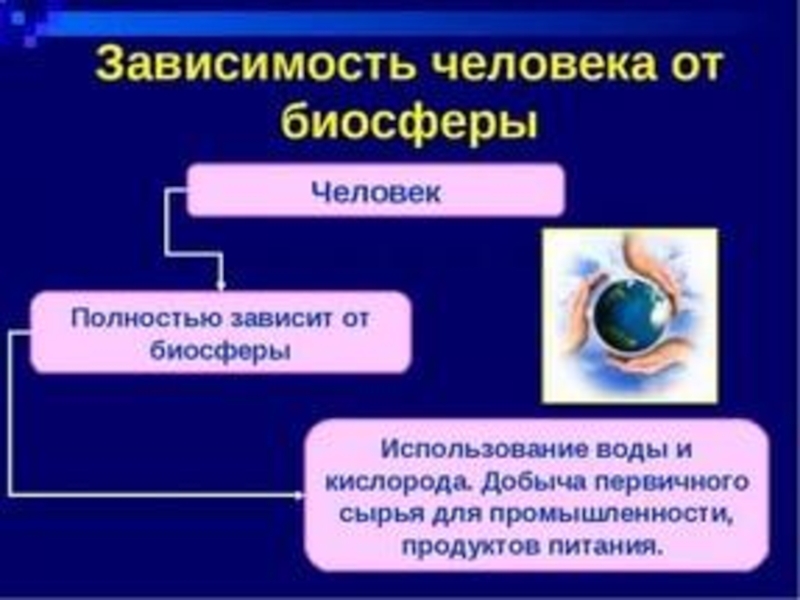 Зависимость человека от биосферы

Человек

Полностью зависит от биосферы

Использование воды и кислорода. Добыча первичного сырья для промышленности, продуктов питания.